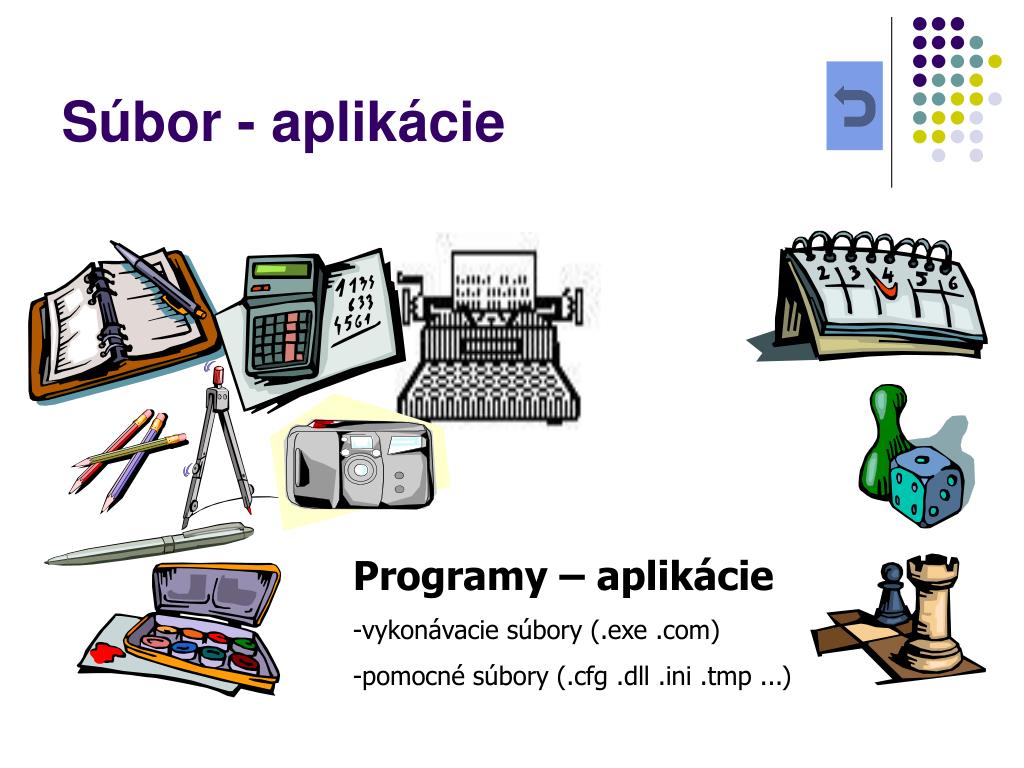 Súbor - aplikácie

1135
633
4561

2 3 4 5 6

Programy – aplikácie

-vykonávacie súbory (.exe .com)

-pomocné súbory (.cfg .dll .ini .tmp ...)